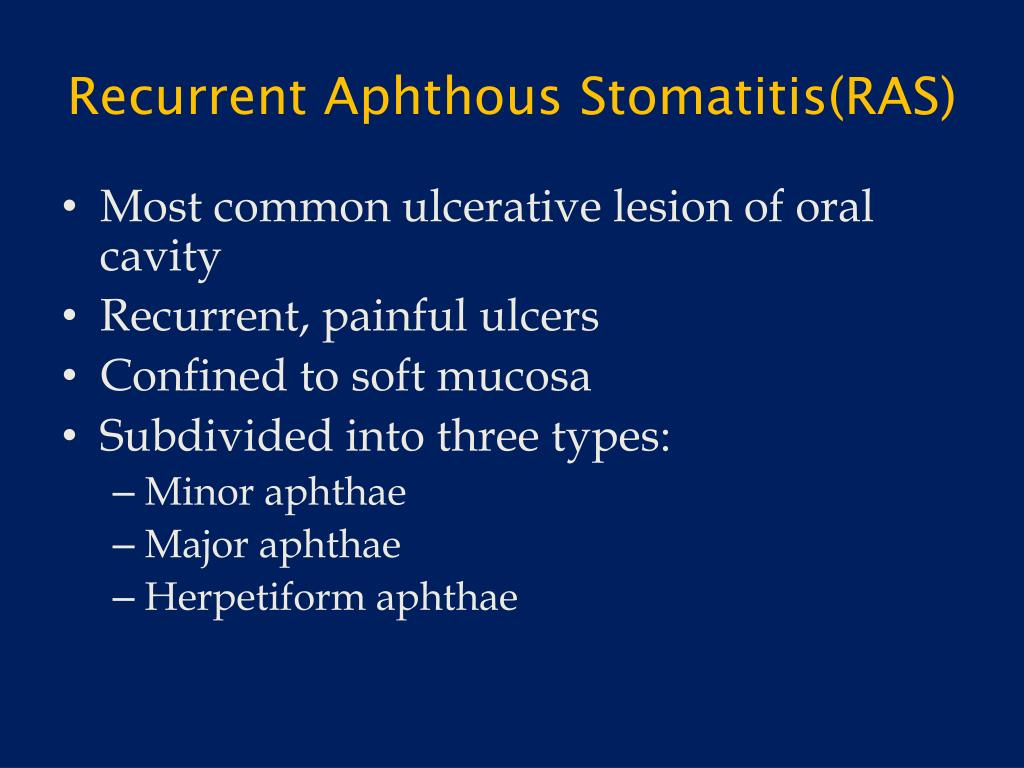 Recurrent Aphthous Stomatitis(RAS)

• Most common ulcerative lesion of oral cavity
• Recurrent, painful ulcers
• Confined to soft mucosa
• Subdivided into three types:
– Minor aphthae
– Major aphthae
– Herpetiform aphthae